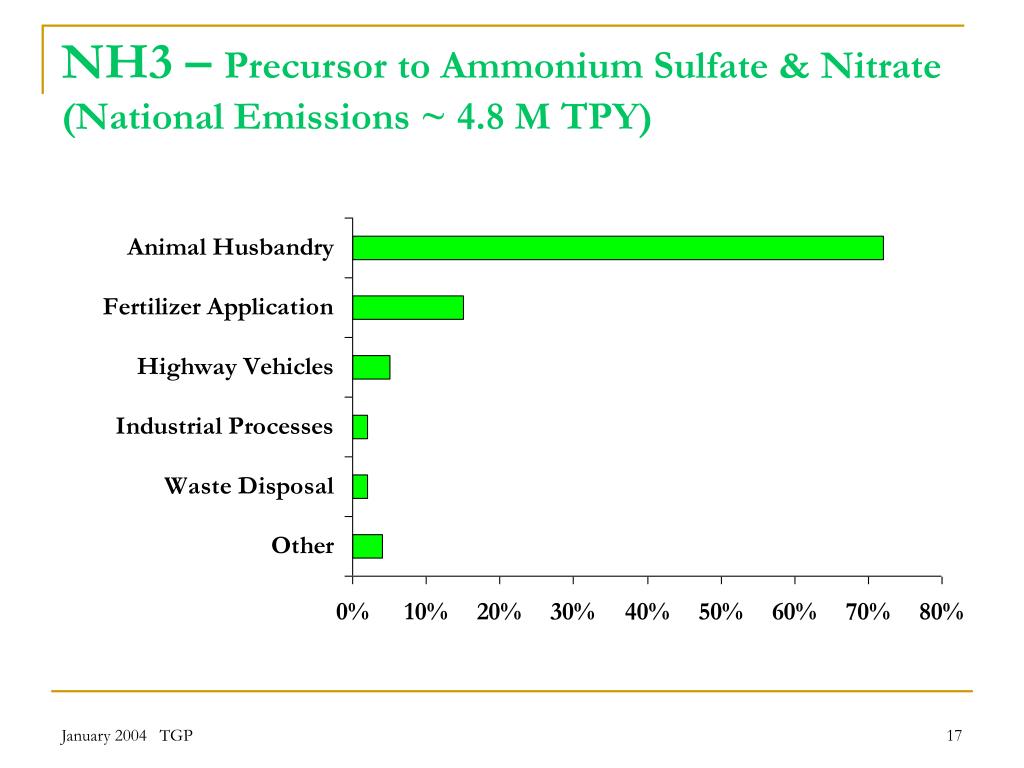 NH3 – Precursor to Ammonium Sulfate & Nitrate (National Emissions ~ 4.8 M TPY)

Animal Husbandry
Fertilizer Application
Highway Vehicles
Industrial Processes
Waste Disposal
Other

0% 10% 20% 30% 40% 50% 60% 70% 80%

January 2004 TGP

17